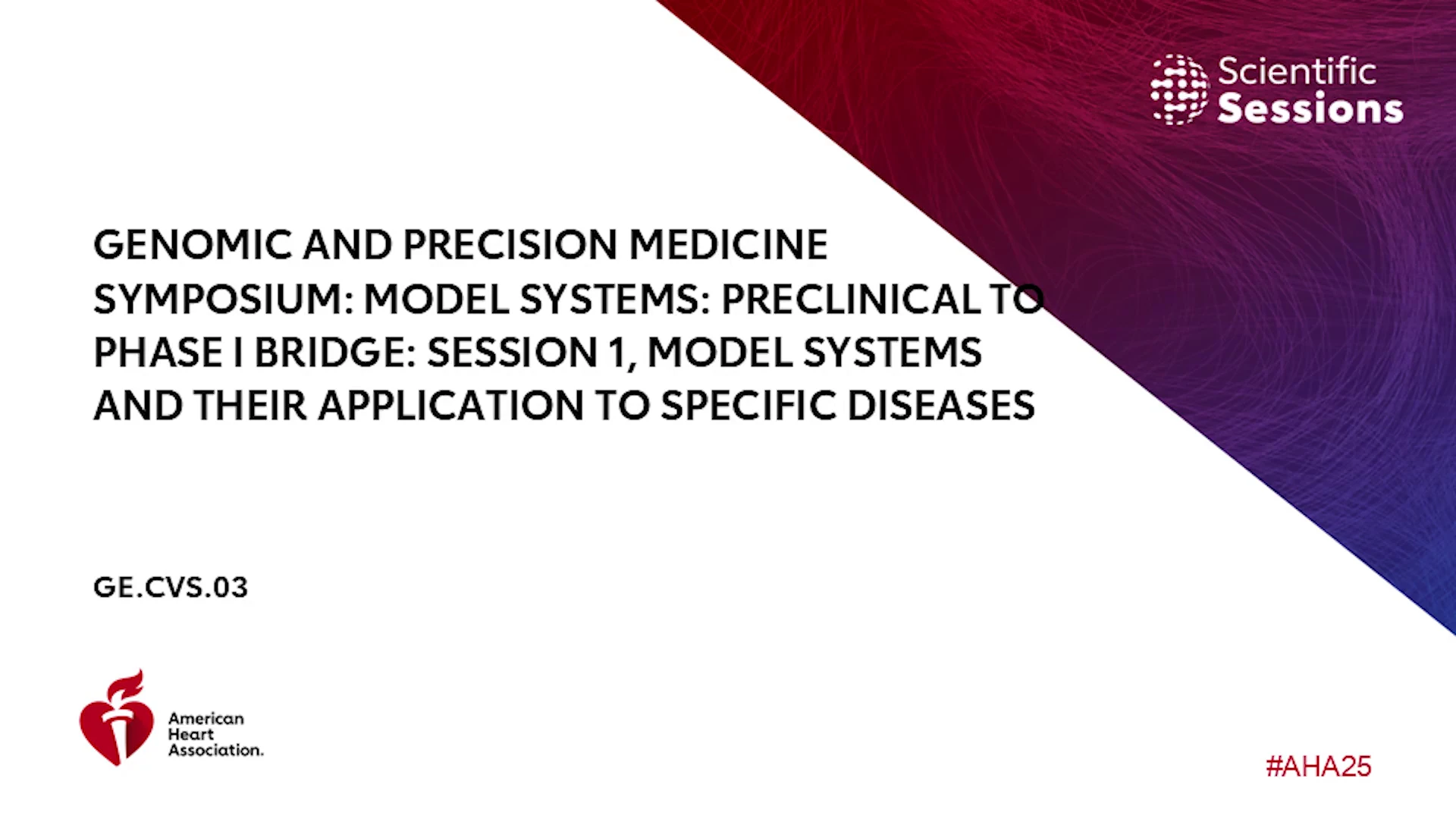 Scientific Sessions

GENOMIC AND PRECISION MEDICINE SYMPOSIUM: MODEL SYSTEMS: PRECLINICAL TO PHASE I BRIDGE: SESSION 1, MODEL SYSTEMS AND THEIR APPLICATION TO SPECIFIC DISEASES

GE.CVS.03

American Heart Association.

#AHA25